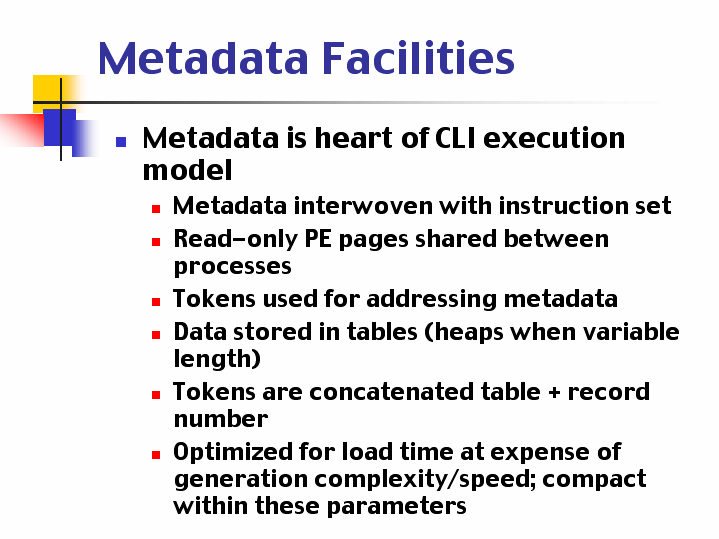 Metadata Facilities

Metadata is heart of CLI execution model

Metadata interwoven with instruction set

Read-only PE pages shared between processes

Tokens used for addressing metadata

Data stored in tables (heaps when variable length)

Tokens are concatenated table + record number

Optimized for load time at expense of generation complexity/speed; compact within these parameters